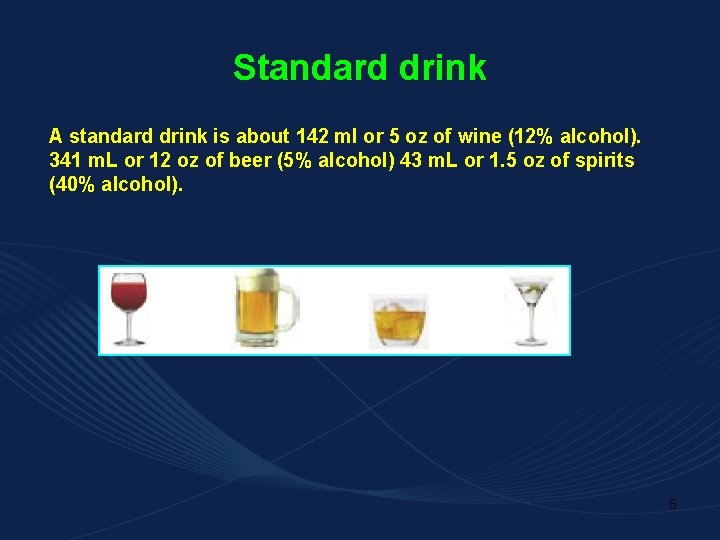 Standard drink

A standard drink is about 142 ml or 5 oz of wine (12% alcohol). 341 mL or 12 oz of beer (5% alcohol) 43 mL or 1.5 oz of spirits (40% alcohol).

8